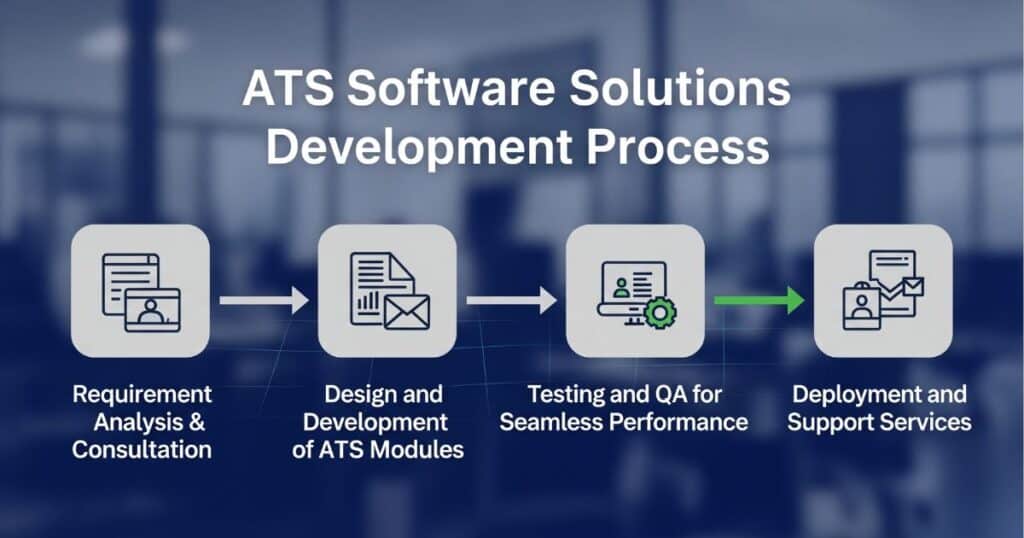 ATS Software Solutions Development Process

Requirement Analysis & Consultation

Design and Development of ATS Modules

Testing and QA for Seamless Performance

Deployment and Support Services